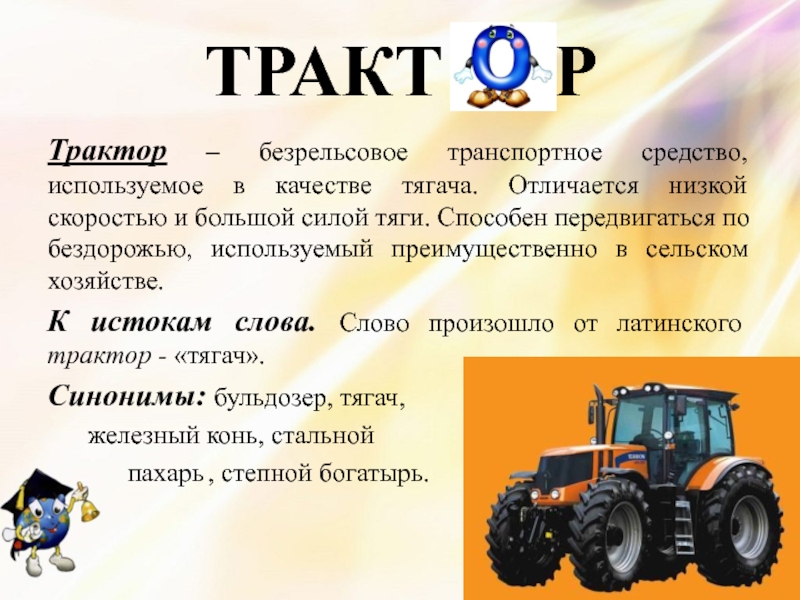 ТРАКТОР

Трактор – безрельсовое транспортное средство, используемое в качестве тягача. Отличается низкой скоростью и большой силой тяги. Способен передвигаться по бездорожью, используемый преимущественно в сельском хозяйстве.

К истокам слова. Слово произошло от латинского трактор - «тягач».

Синонимы: бульдозер, тягач, железный конь, стальной пахарь , степной богатырь.